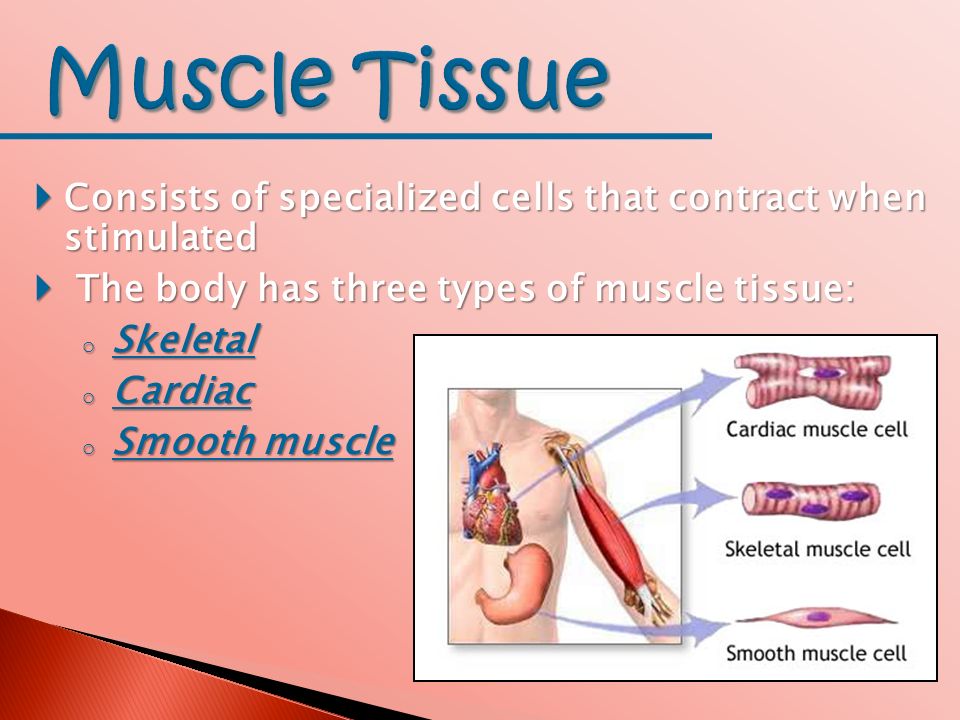 Muscle Tissue

Consists of specialized cells that contract when stimulated

The body has three types of muscle tissue:

Skeletal

Cardiac

Smooth muscle

Cardiac muscle cell

Skeletal muscle cell

Smooth muscle cell